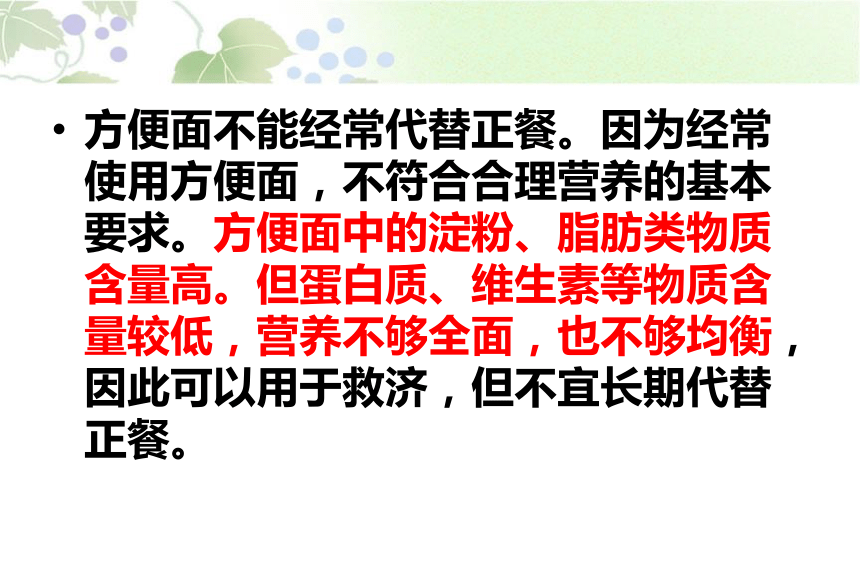 • 方便面不能经常代替正餐。因为经常使用方便面，不符合合理营养的基本要求。方便面中的淀粉、脂肪类物质含量高。但蛋白质、维生素等物质含量较低，营养不够全面，也不够均衡，因此可以用于救济，但不宜长期代替正餐。